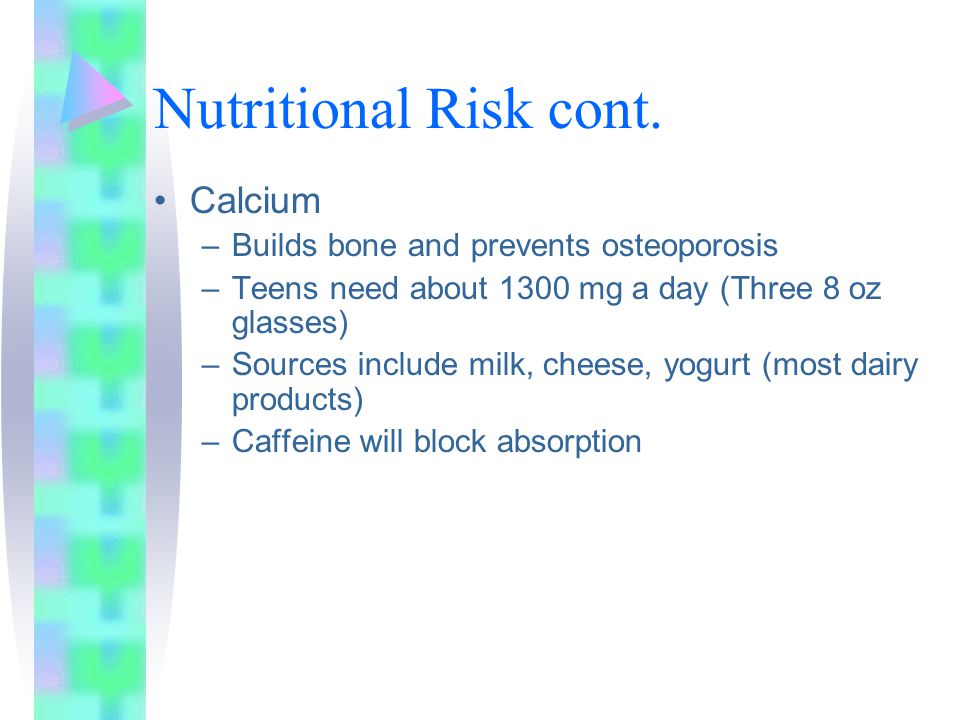 Nutritional Risk cont.

• Calcium
– Builds bone and prevents osteoporosis
– Teens need about 1300 mg a day (Three 8 oz glasses)
– Sources include milk, cheese, yogurt (most dairy products)
– Caffeine will block absorption